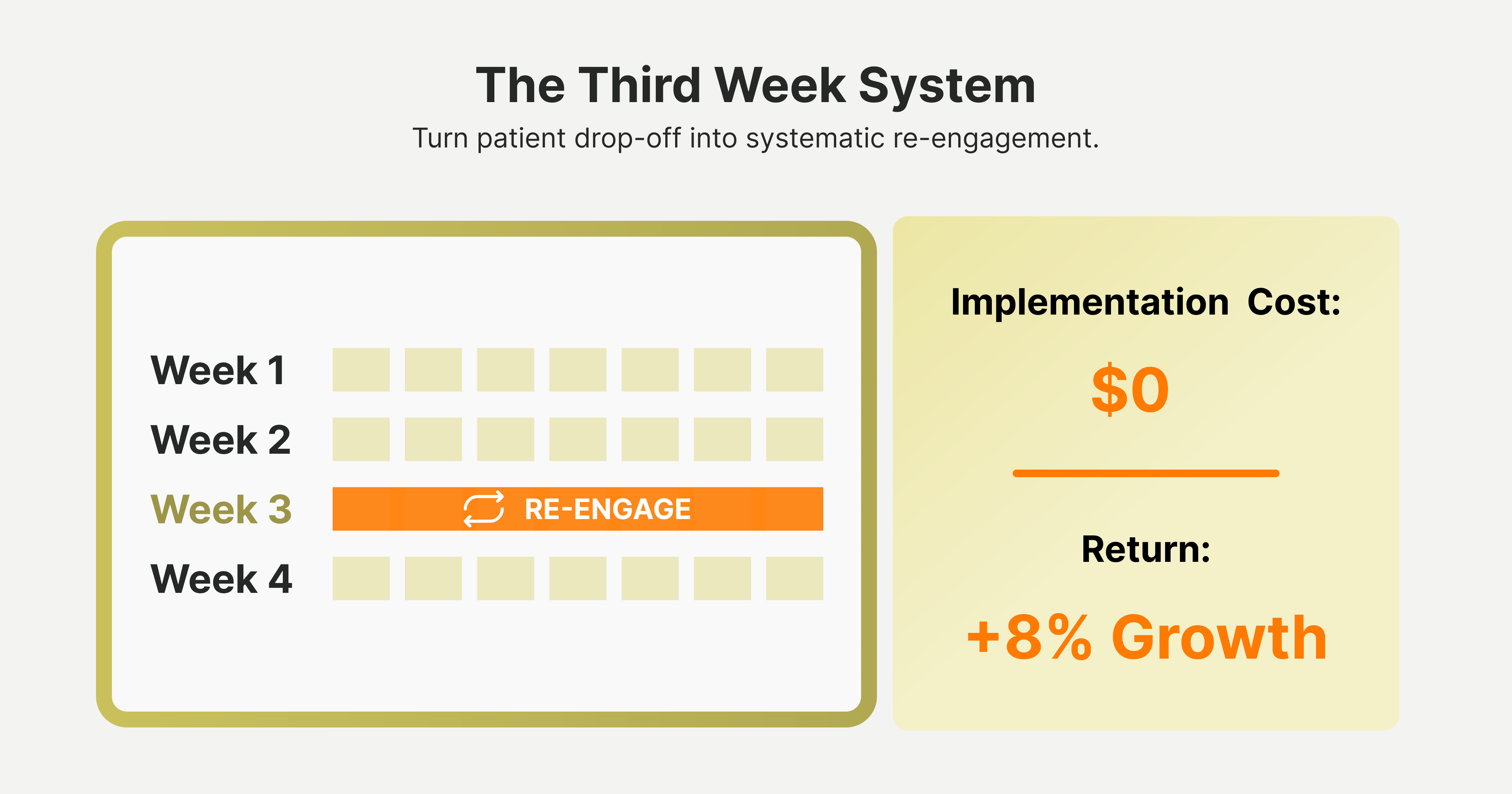 The Third Week System

Turn patient drop-off into systematic re-engagement.

Week 1

Week 2

Week 3 RE-ENGAGE

Week 4

Implementation Cost:

$0

Return:

+8% Growth